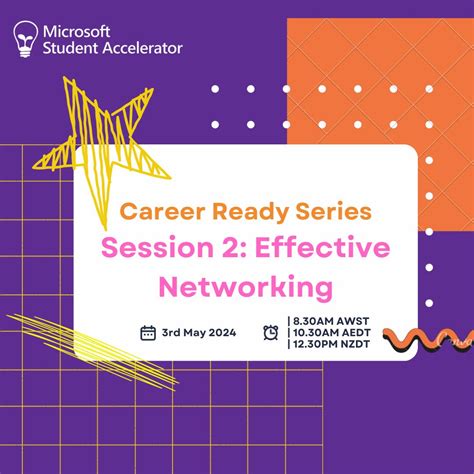 Microsoft Student Accelerator

Career Ready Series

Session 2: Effective Networking

3rd May 2024

| 8.30AM AWST
| 10.30AM AEDT
| 12.30PM NZDT

Canva